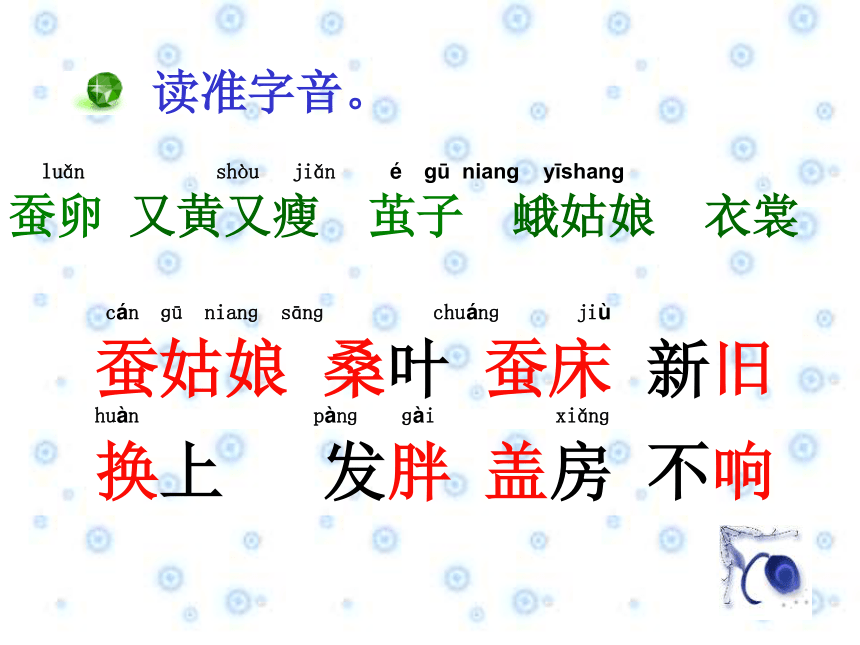 读准字音。

luǎn shòu jiǎn é gū niang yīshang
蚕卵 又黄又瘦 茧子 蛾姑娘 衣裳

cán gū niang sāng chuáng jiù
蚕姑娘 桑叶 蚕床 新旧
huàn pàng gài xiǎng
换上 发胖 盖房 不响